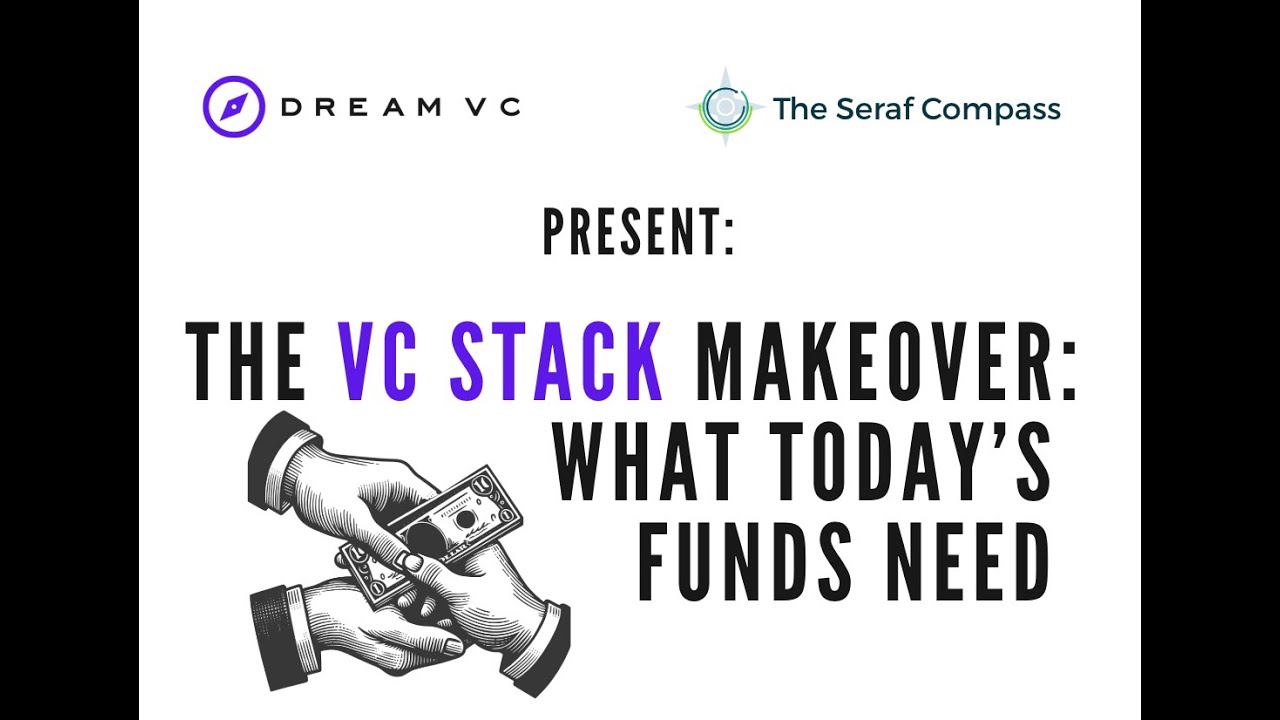 DREAM VC

The Seraf Compass

PRESENT:

THE VC STACK MAKEOVER: WHAT TODAY'S FUNDS NEED